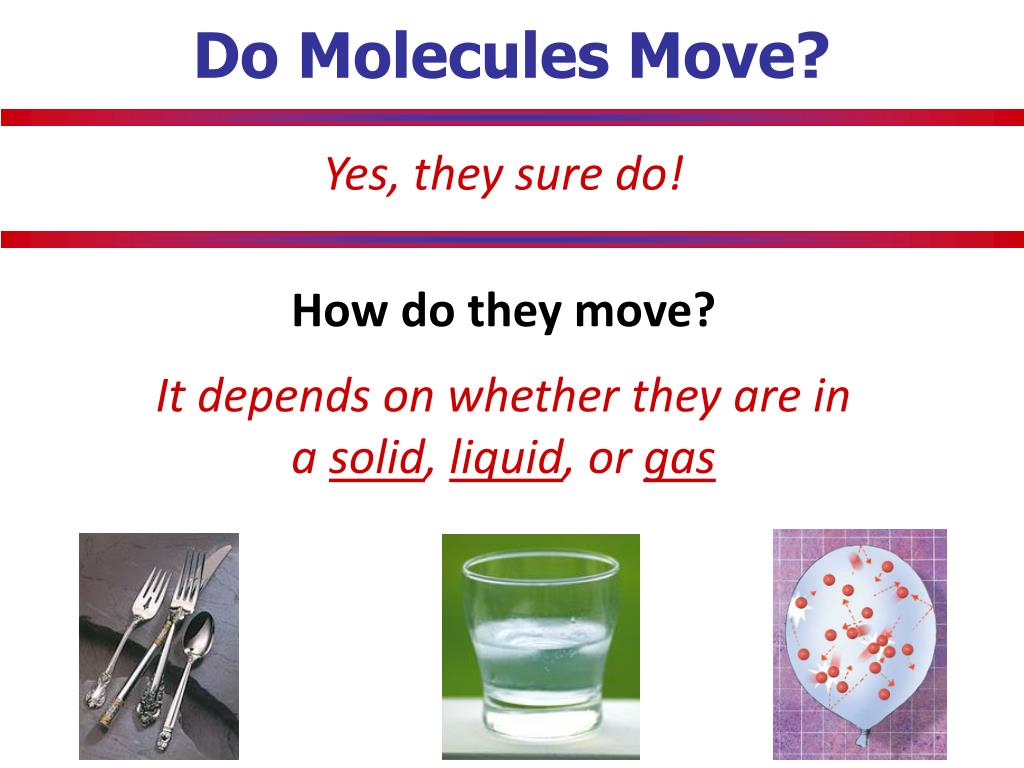 Do Molecules Move?

Yes, they sure do!

How do they move?

It depends on whether they are in a solid, liquid, or gas